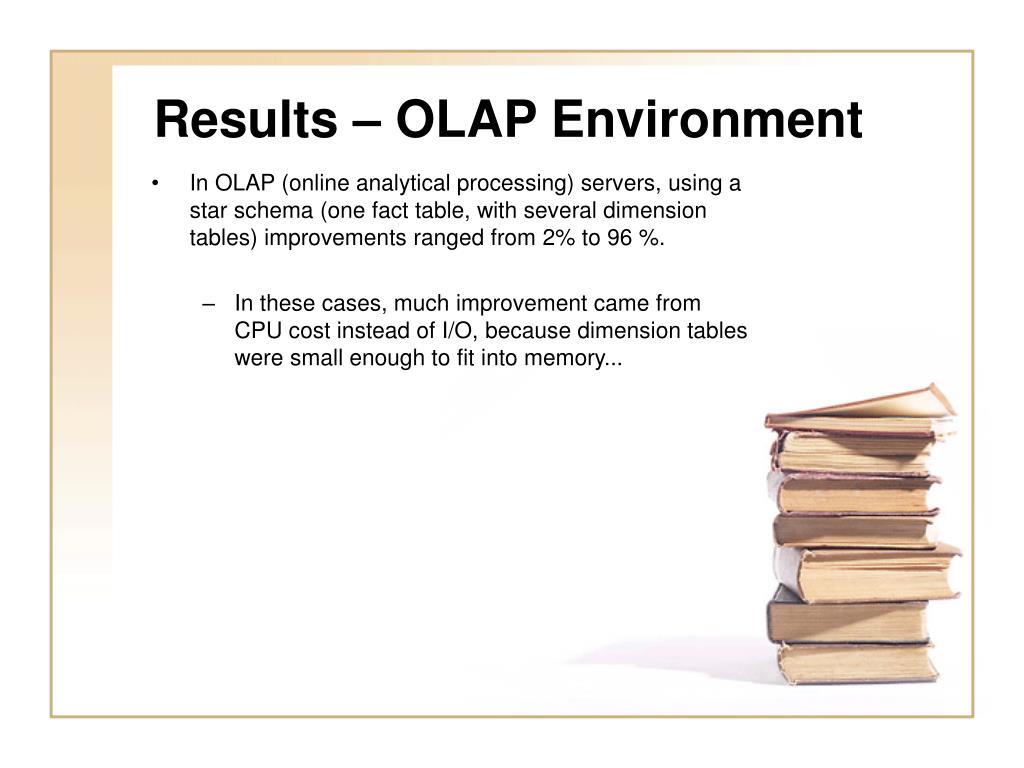 Results – OLAP Environment

• In OLAP (online analytical processing) servers, using a star schema (one fact table, with several dimension tables) improvements ranged from 2% to 96 %.

– In these cases, much improvement came from CPU cost instead of I/O, because dimension tables were small enough to fit into memory...